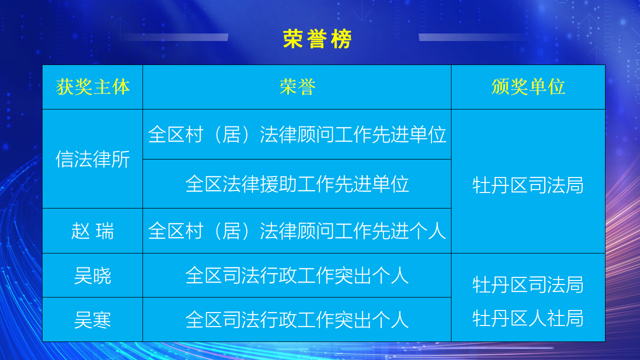 荣誉榜

| 获奖主体 | 荣誉 | 颁奖单位 |
|---|---|---|
| 信法律所 | 全区村（居）法律顾问工作先进单位 | 牡丹区司法局 |
| 信法律所 | 全区法律援助工作先进单位 | 牡丹区司法局 |
| 赵 瑞 | 全区村（居）法律顾问工作先进个人 | 牡丹区司法局 |
| 吴晓 | 全区司法行政工作突出个人 | 牡丹区司法局 牡丹区人社局 |
| 吴寒 | 全区司法行政工作突出个人 | 牡丹区司法局 牡丹区人社局 |